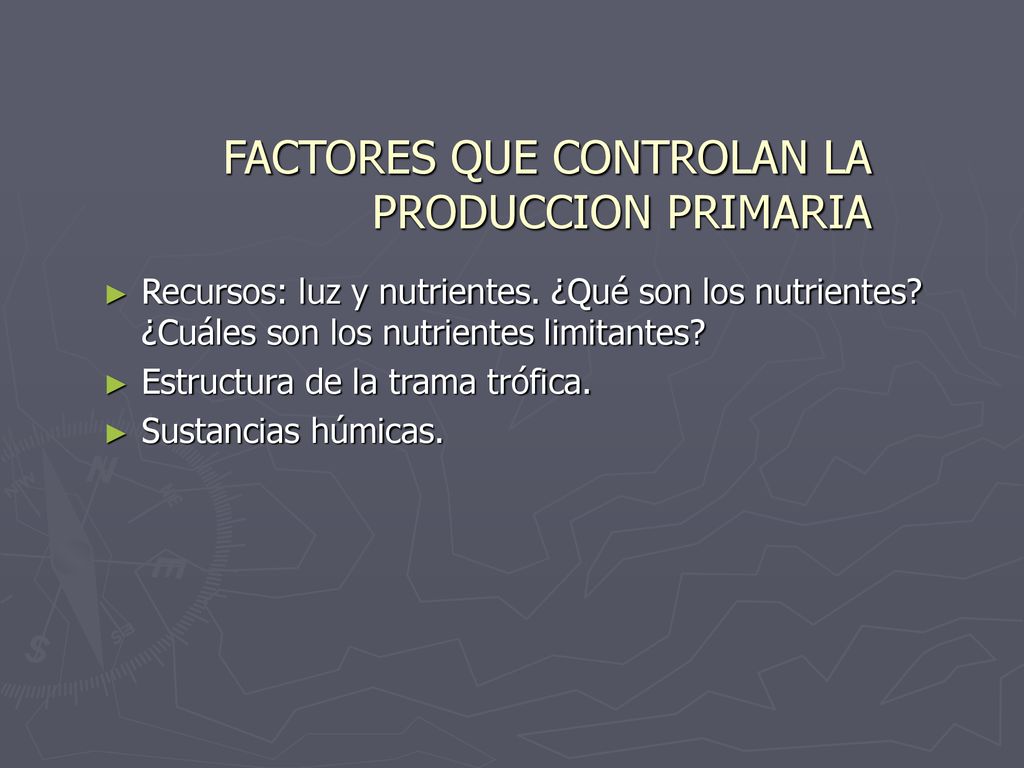 FACTORES QUE CONTROLAN LA PRODUCCION PRIMARIA

► Recursos: luz y nutrientes. ¿Qué son los nutrientes? ¿Cuáles son los nutrientes limitantes?
► Estructura de la trama trófica.
► Sustancias húmicas.